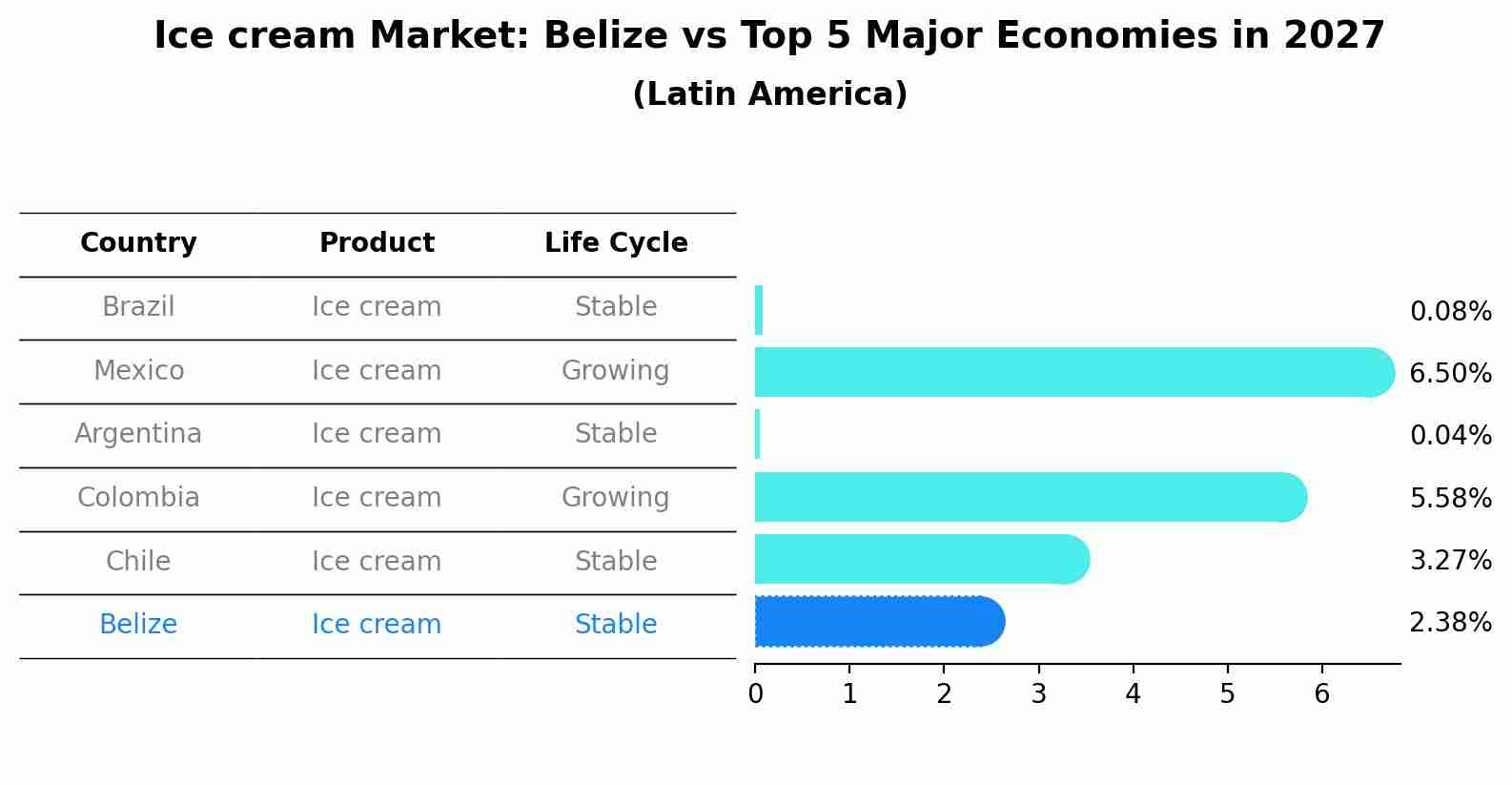 Ice cream Market: Belize vs Top 5 Major Economies in 2027
(Latin America)

| Country | Product | Life Cycle | |
|---|---|---|---|
| Brazil | Ice cream | Stable | 0.08% |
| Mexico | Ice cream | Growing | 6.50% |
| Argentina | Ice cream | Stable | 0.04% |
| Colombia | Ice cream | Growing | 5.58% |
| Chile | Ice cream | Stable | 3.27% |
| Belize | Ice cream | Stable | 2.38% |

0 1 2 3 4 5 6